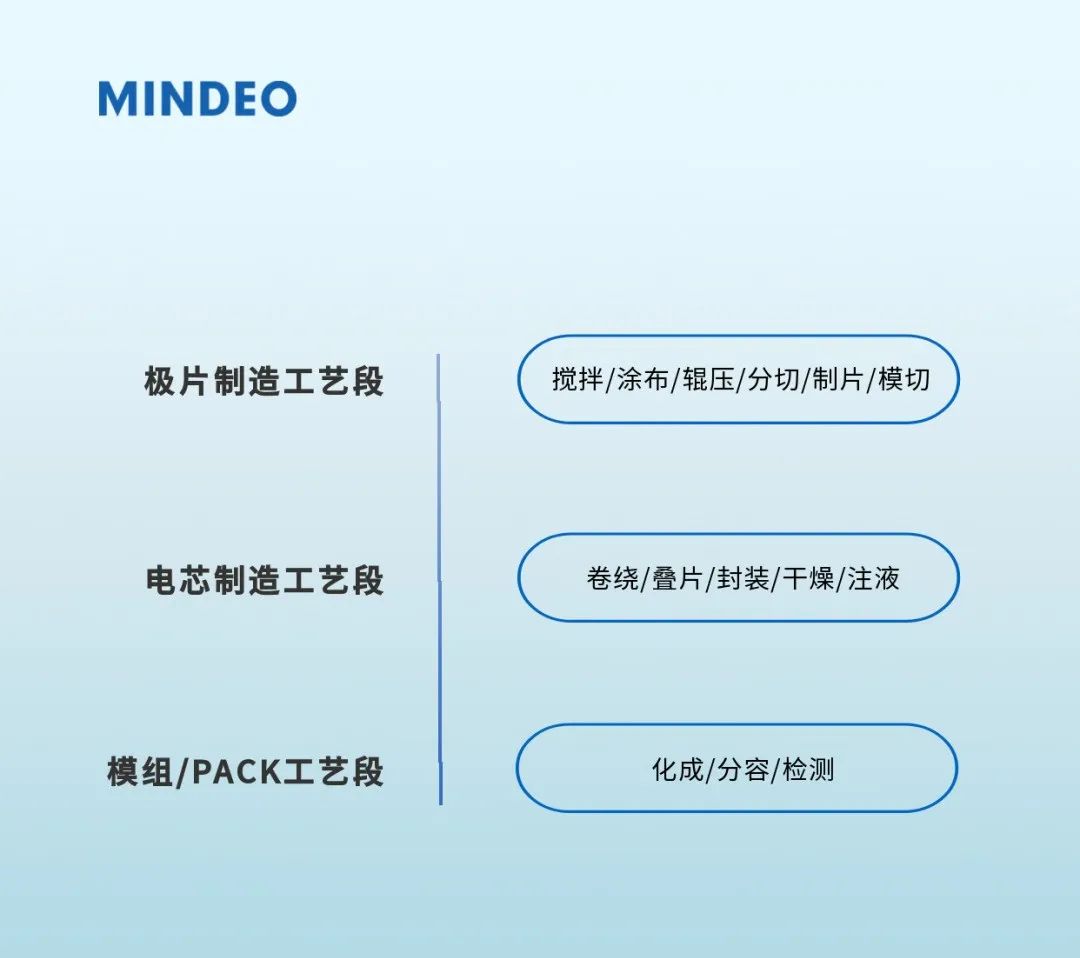 MINDEO

极片制造工艺段

搅拌/涂布/辊压/分切/制片/模切

电芯制造工艺段

卷绕/叠片/封装/干燥/注液

模组/PACK工艺段

化成/分容/检测